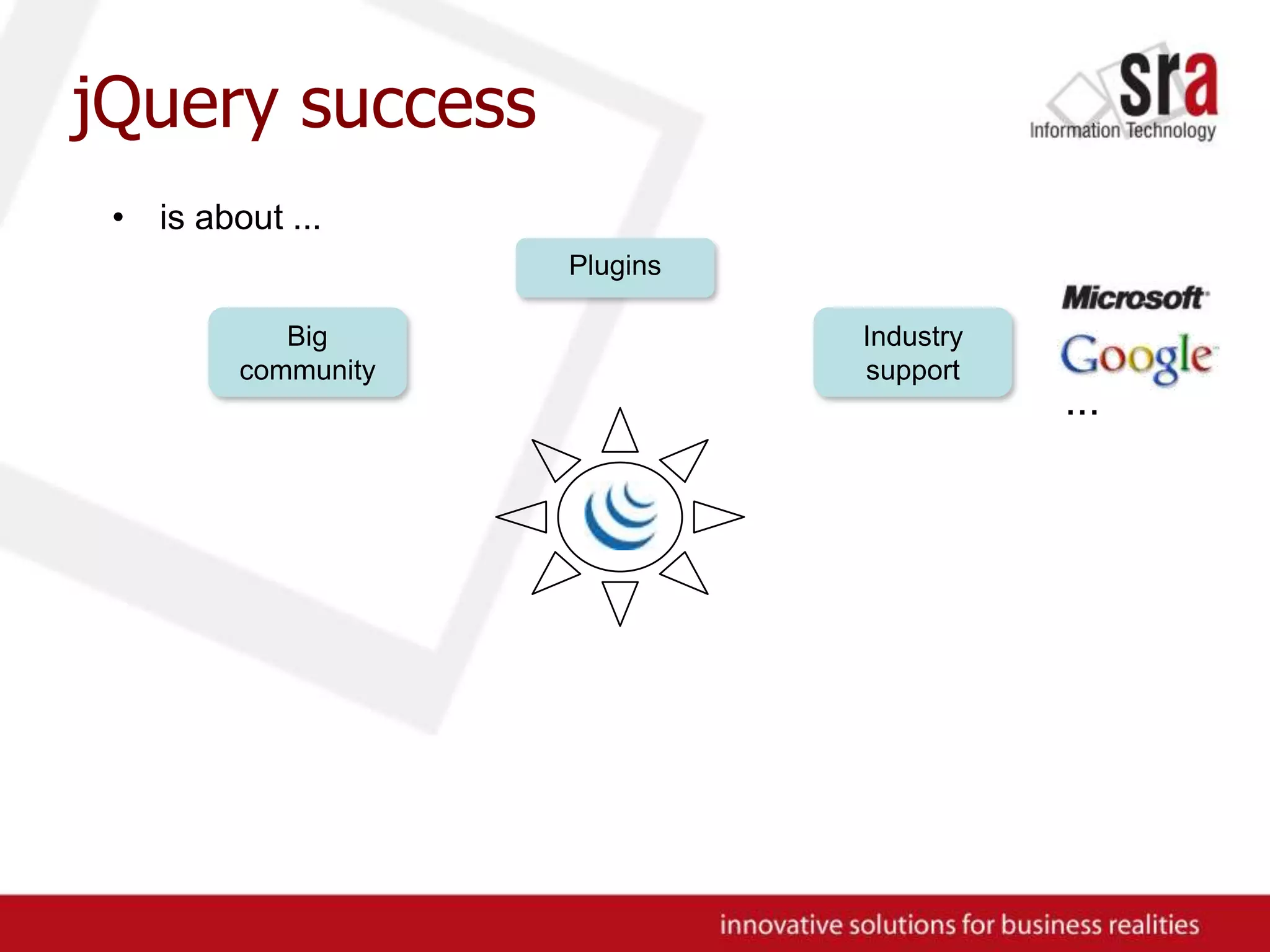 jQuery success

sra
Information Technology

• is about ...

Plugins

Big community

Industry support

Microsoft
Google
...

innovative solutions for business realities